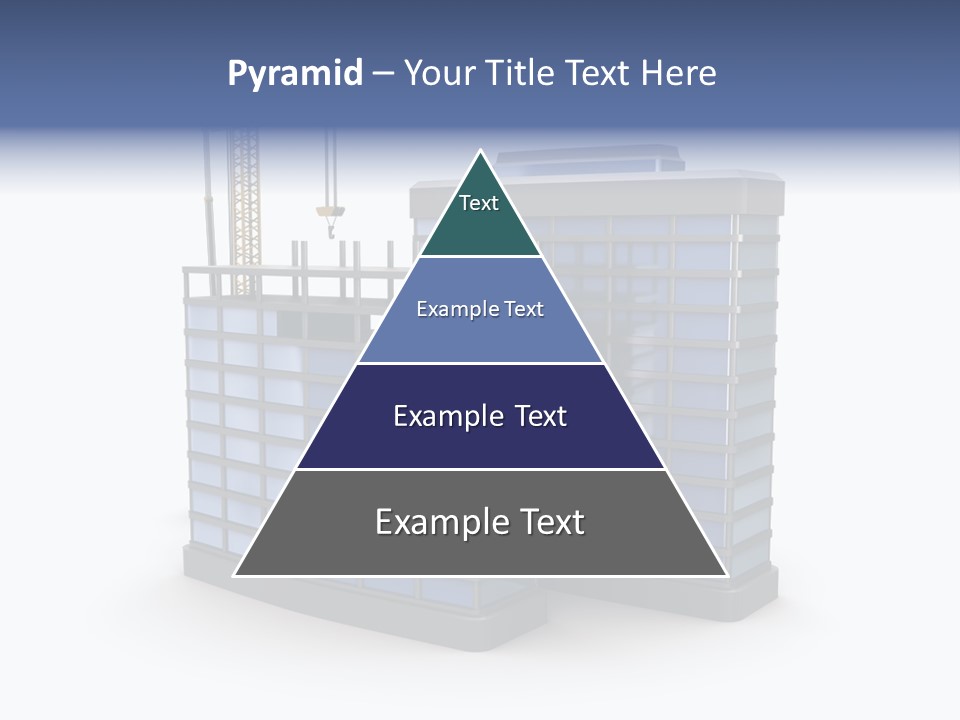 Pyramid – Your Title Text Here

Text

Example Text

Example Text

Example Text